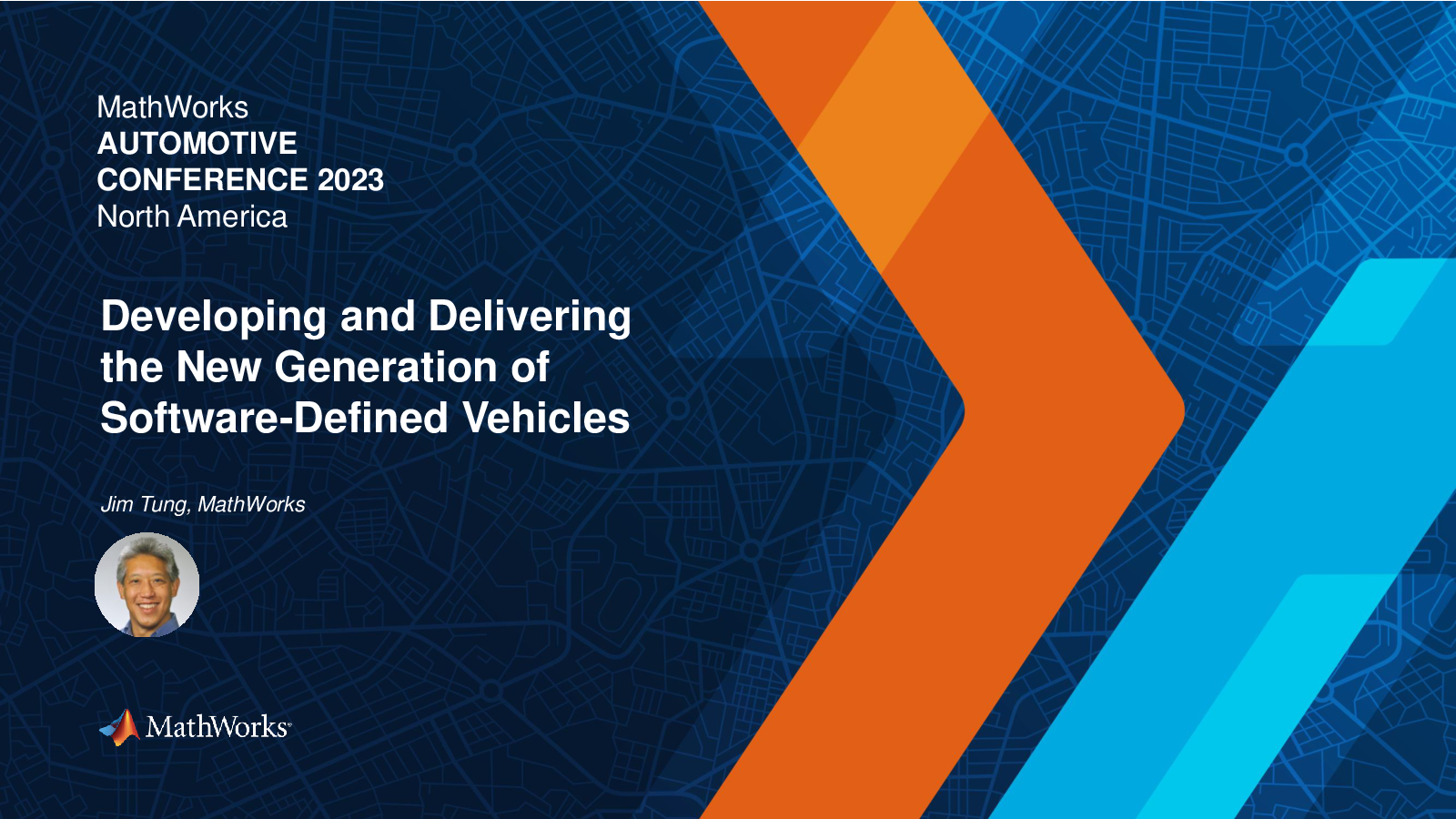 MathWorks
AUTOMOTIVE
CONFERENCE 2023
North America

Developing and Delivering the New Generation of Software-Defined Vehicles

Jim Tung, MathWorks

MathWorks®